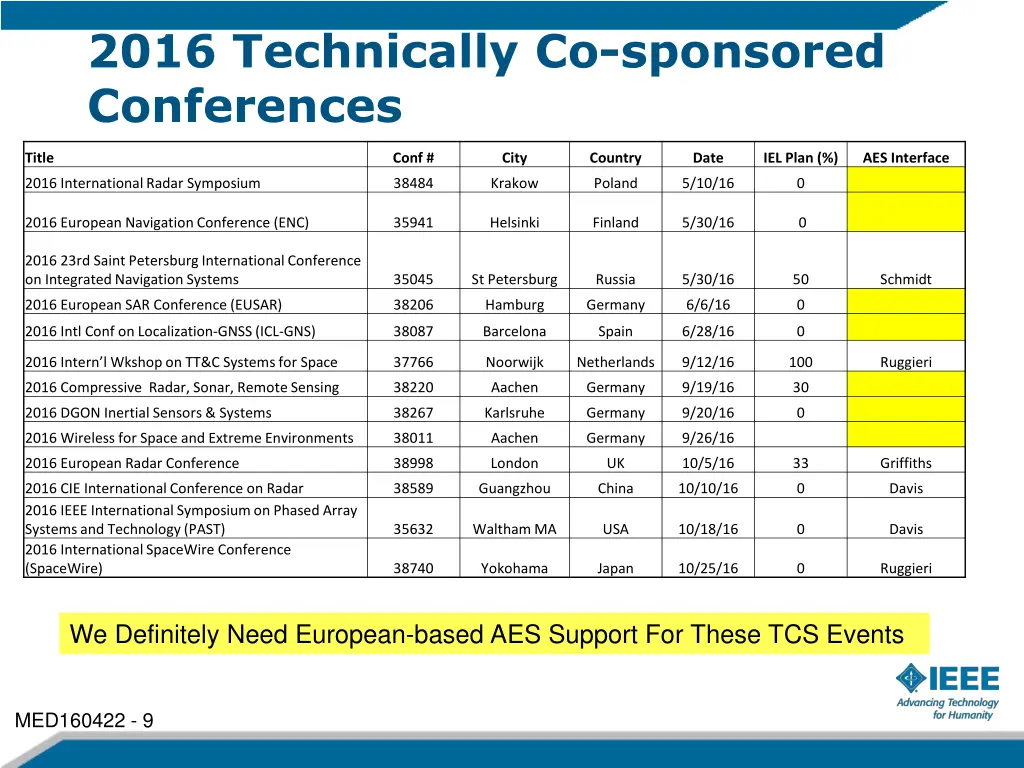 2016 Technically Co-sponsored Conferences

| Title | Conf # | City | Country | Date | IEL Plan (%) | AES Interface |
|---|---|---|---|---|---|---|
| 2016 International Radar Symposium | 38484 | Krakow | Poland | 5/10/16 | 0 | |
| 2016 European Navigation Conference (ENC) | 35941 | Helsinki | Finland | 5/30/16 | 0 | |
| 2016 23rd Saint Petersburg International Conference on Integrated Navigation Systems | 35045 | St Petersburg | Russia | 5/30/16 | 50 | Schmidt |
| 2016 European SAR Conference (EUSAR) | 38206 | Hamburg | Germany | 6/6/16 | 0 | |
| 2016 Intl Conf on Localization-GNSS (ICL-GNS) | 38087 | Barcelona | Spain | 6/28/16 | 0 | |
| 2016 Intern'l Wkshop on TT&C Systems for Space | 37766 | Noorwijk | Netherlands | 9/12/16 | 100 | Ruggieri |
| 2016 Compressive Radar, Sonar, Remote Sensing | 38220 | Aachen | Germany | 9/19/16 | 30 | |
| 2016 DGON Inertial Sensors & Systems | 38267 | Karlsruhe | Germany | 9/20/16 | 0 | |
| 2016 Wireless for Space and Extreme Environments | 38011 | Aachen | Germany | 9/26/16 | | |
| 2016 European Radar Conference | 38998 | London | UK | 10/5/16 | 33 | Griffiths |
| 2016 CIE International Conference on Radar | 38589 | Guangzhou | China | 10/10/16 | 0 | Davis |
| 2016 IEEE International Symposium on Phased Array Systems and Technology (PAST) | 35632 | Waltham MA | USA | 10/18/16 | 0 | Davis |
| 2016 International SpaceWire Conference (SpaceWire) | 38740 | Yokohama | Japan | 10/25/16 | 0 | Ruggieri |

We Definitely Need European-based AES Support For These TCS Events

IEEE
Advancing Technology for Humanity

MED160422 - 9